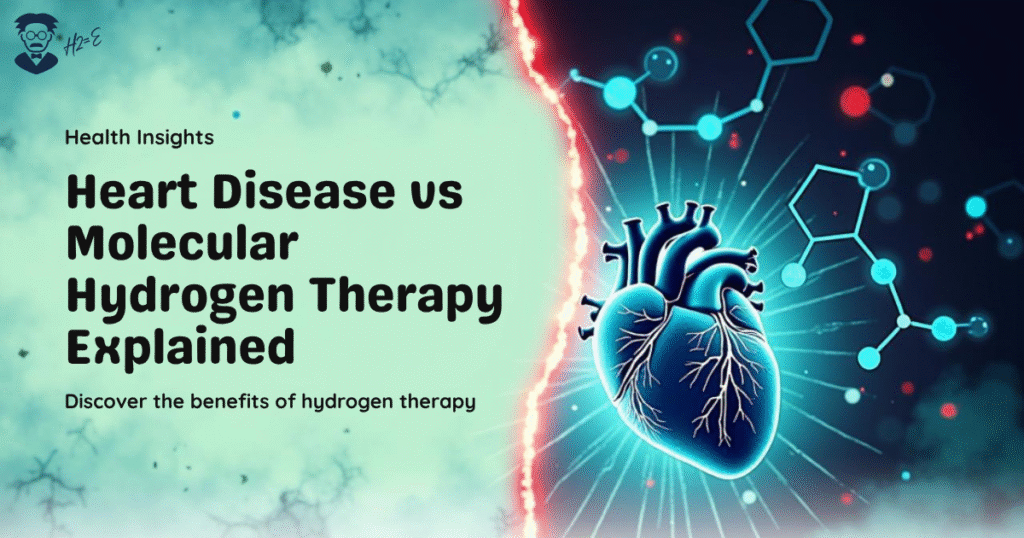 H2=E

Health Insights

Heart Disease vs Molecular Hydrogen Therapy Explained

Discover the benefits of hydrogen therapy